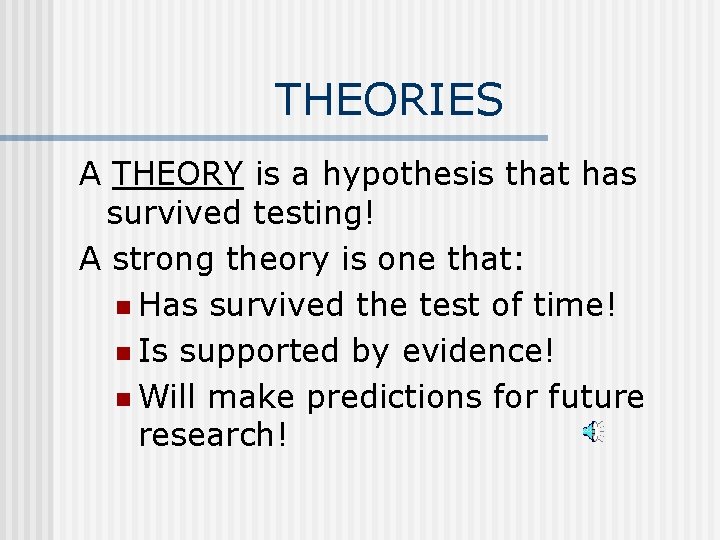 THEORIES

A THEORY is a hypothesis that has survived testing!

A strong theory is one that:

- Has survived the test of time!
- Is supported by evidence!
- Will make predictions for future research!